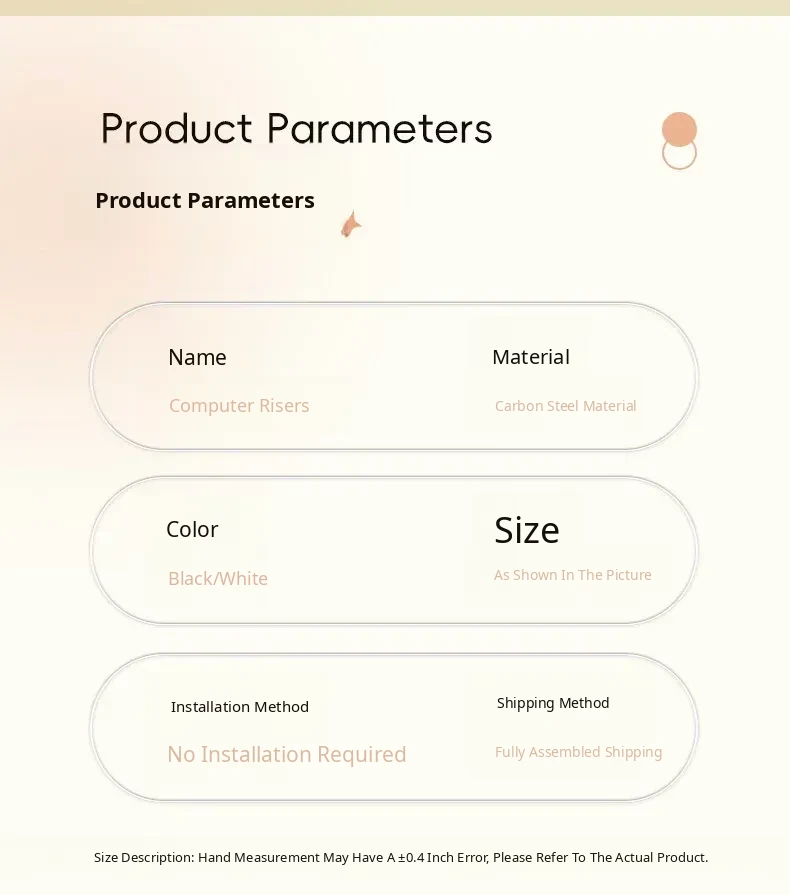 Product Parameters

Product Parameters

Name
Computer Risers

Material
Carbon Steel Material

Color
Black/White

Size
As Shown In The Picture

Installation Method
No Installation Required

Shipping Method
Fully Assembled Shipping

Size Description: Hand Measurement May Have A ±0.4 Inch Error, Please Refer To The Actual Product.